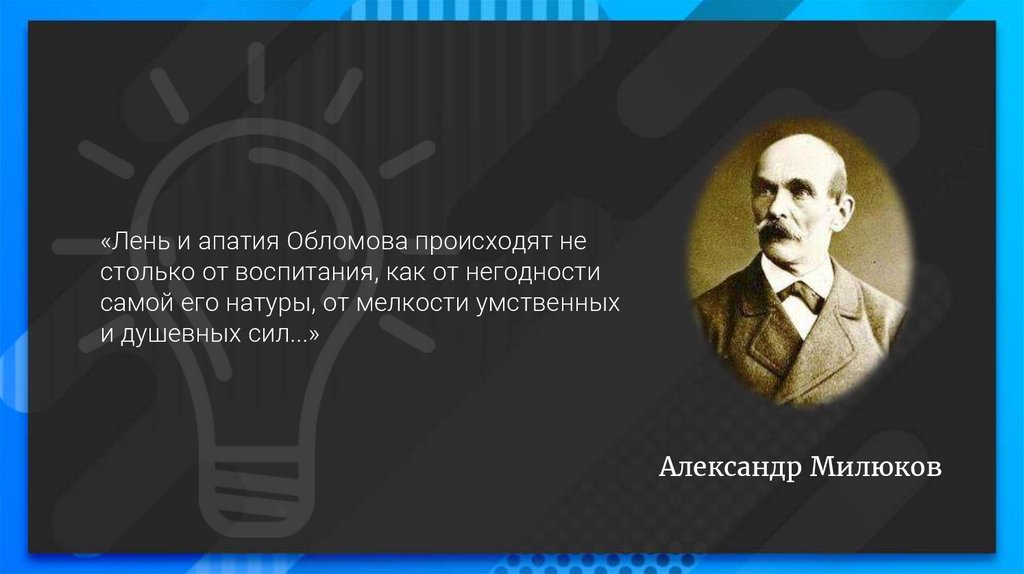 «Лень и апатия Обломова происходят не столько от воспитания, как от негодности самой его натуры, от мелкости умственных и душевных сил...»

Александр Милюков